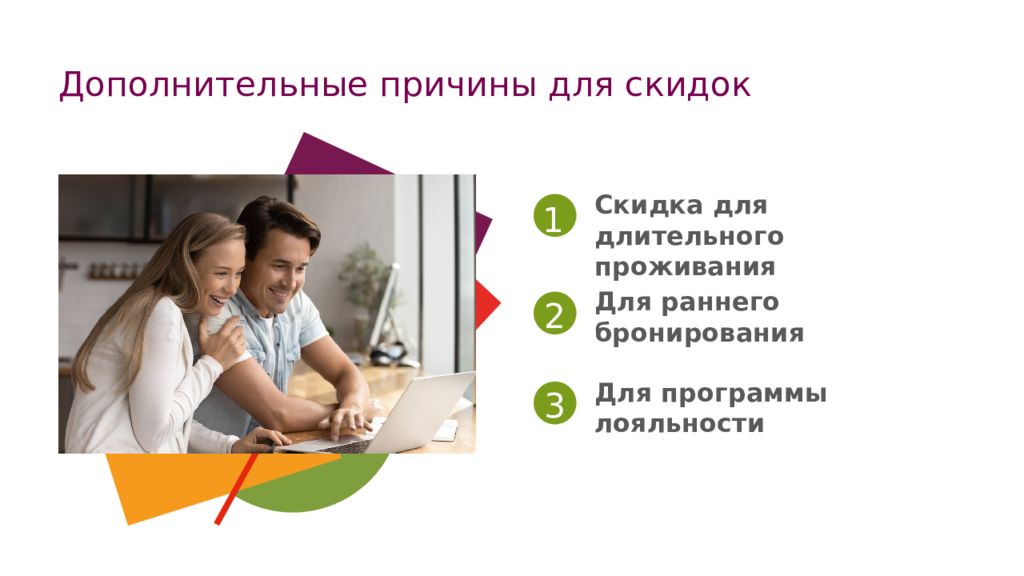 Дополнительные причины для скидок

1 Скидка для длительного проживания

2 Для раннего бронирования

3 Для программы лояльности